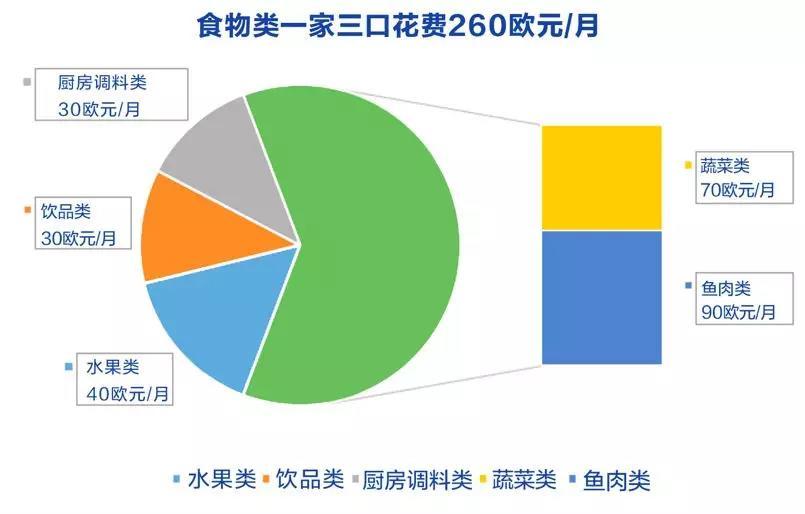 食物类一家三口花费260欧元/月

厨房调料类
30欧元/月

饮品类
30欧元/月

水果类
40欧元/月

蔬菜类
70欧元/月

鱼肉类
90欧元/月

水果类 饮品类 厨房调料类 蔬菜类 鱼肉类